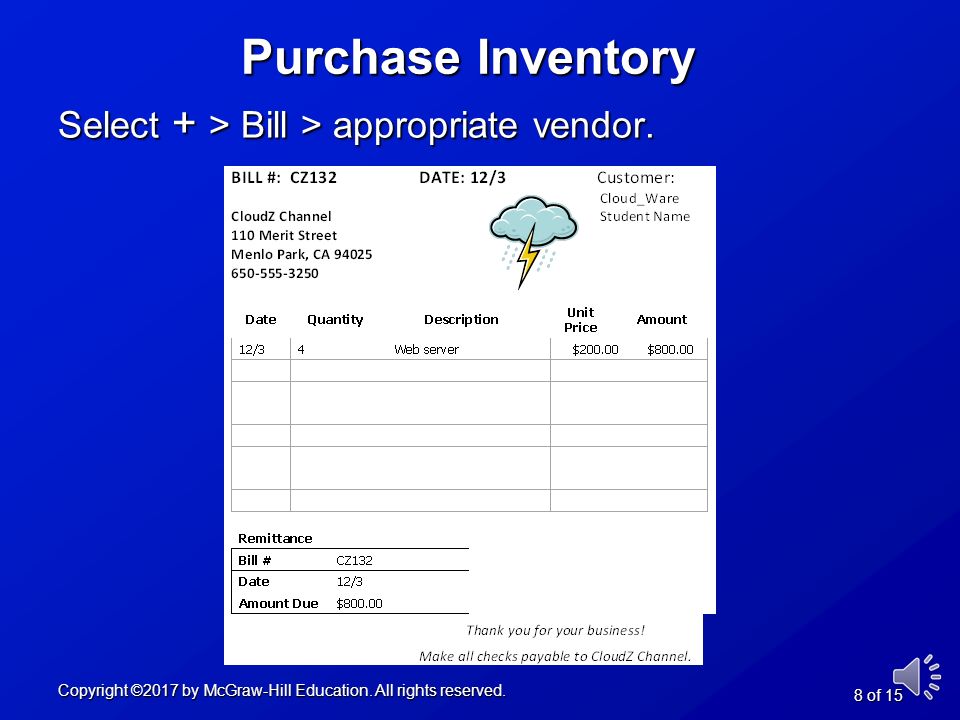 Purchase Inventory

Select + > Bill > appropriate vendor.

BILL #: CZ132 DATE: 12/3 Customer:
Cloud_Ware
Student Name

CloudZ Channel
110 Merit Street
Menlo Park, CA 94025
650-555-3250

| Date | Quantity | Description | Unit Price | Amount |
|---|---|---|---|---|
| 12/3 | 4 | Web server | $200.00 | $800.00 |
| | | | | |
| | | | | |
| | | | | |
| | | | | |
| | | | | |

Remittance

| Bill # | CZ132 |
|---|---|
| Date | 12/3 |
| Amount Due | $800.00 |

Thank you for your business!

Make all checks payable to CloudZ Channel.

Copyright ©2017 by McGraw-Hill Education. All rights reserved.

8 of 15